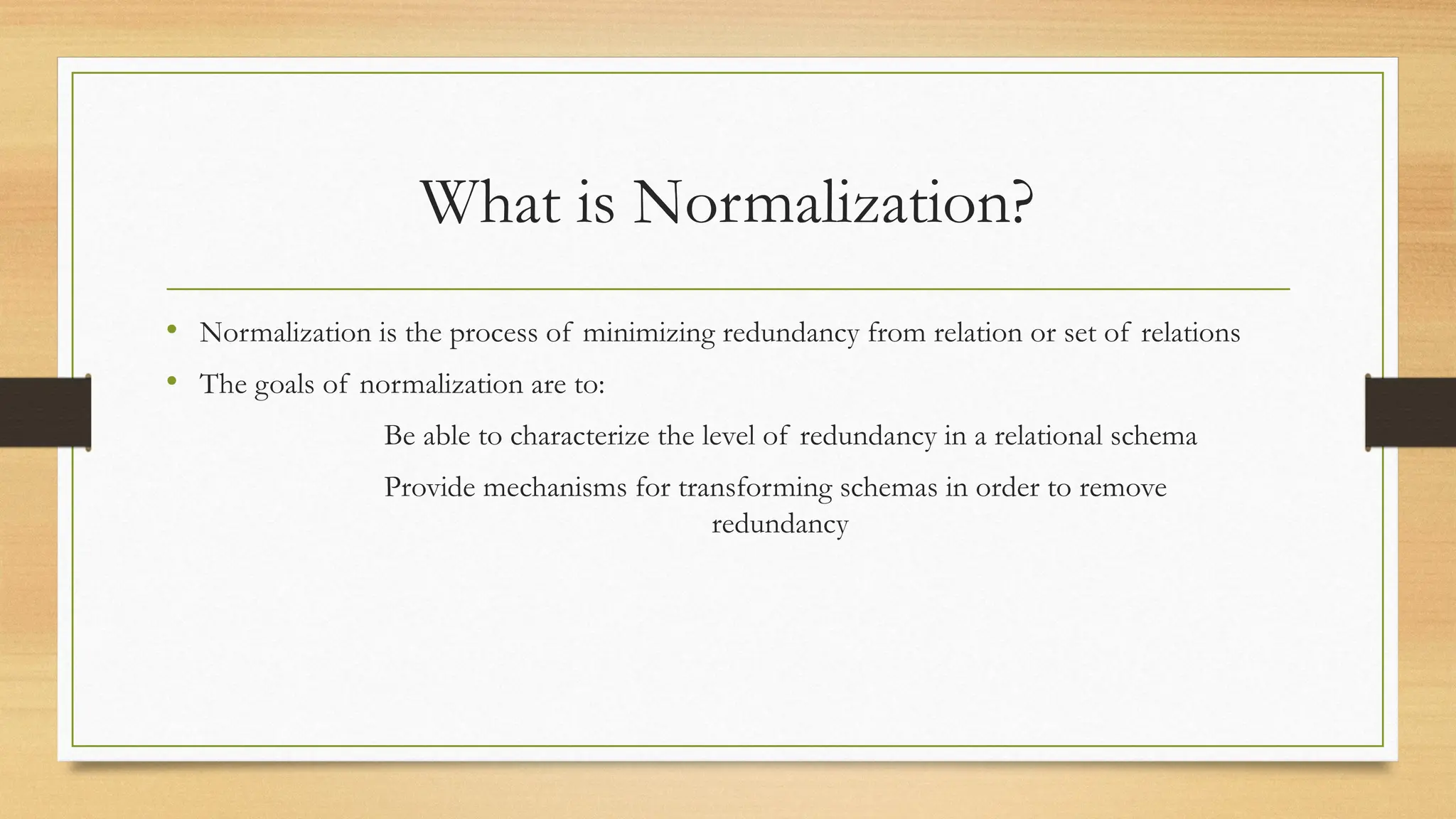 What is Normalization?

• Normalization is the process of minimizing redundancy from relation or set of relations

• The goals of normalization are to:

Be able to characterize the level of redundancy in a relational schema

Provide mechanisms for transforming schemas in order to remove redundancy